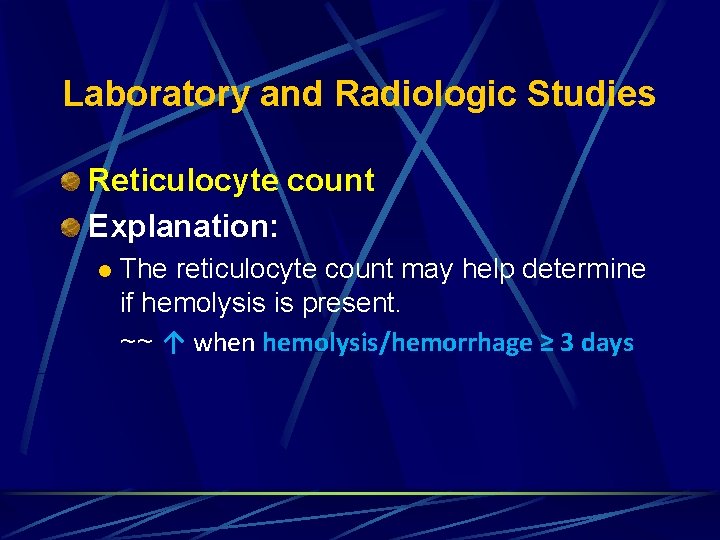 Laboratory and Radiologic Studies

Reticulocyte count

Explanation:

The reticulocyte count may help determine if hemolysis is present.

~~ ↑ when hemolysis/hemorrhage ≥ 3 days